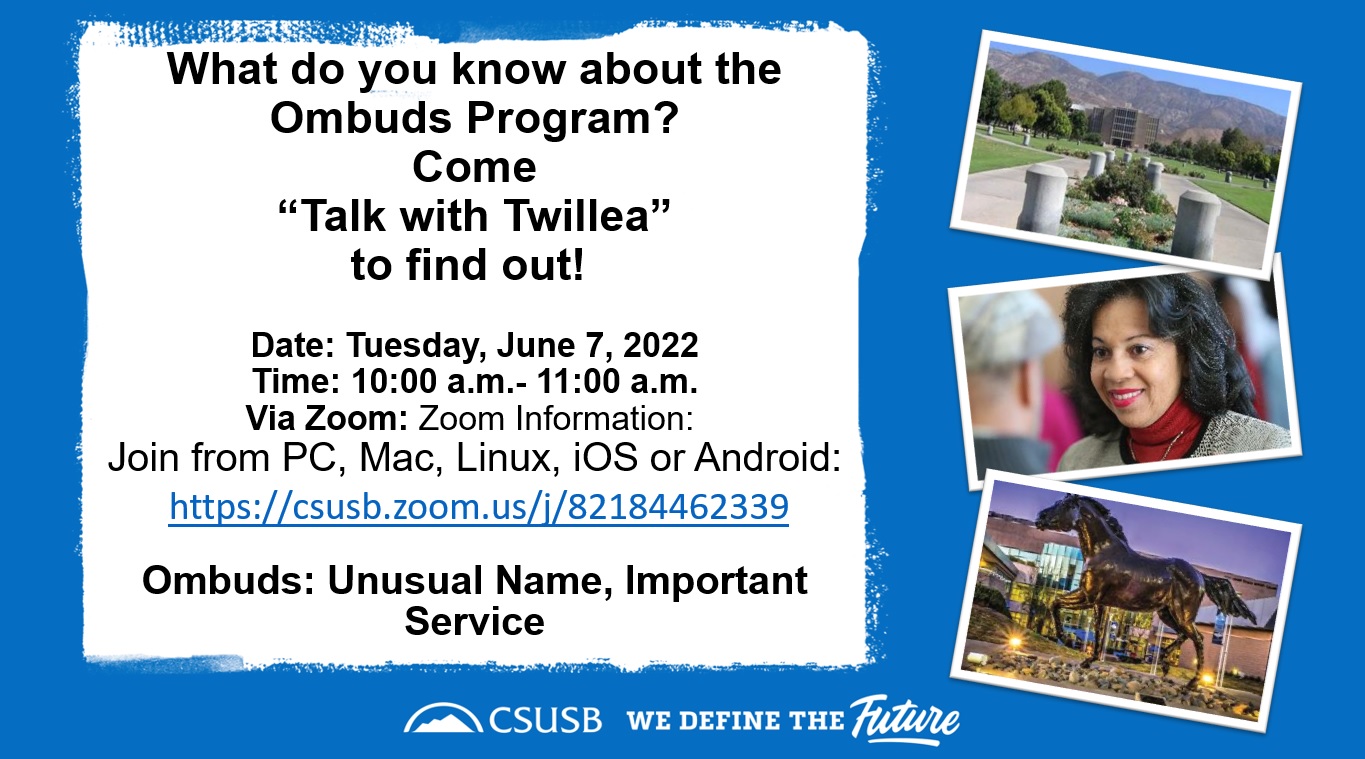 What do you know about the Ombuds Program?
Come
“Talk with Twillea”
to find out!

Date: Tuesday, June 7, 2022
Time: 10:00 a.m.- 11:00 a.m.
Via Zoom: Zoom Information:
Join from PC, Mac, Linux, iOS or Android:
https://csusb.zoom.us/j/82184462339

Ombuds: Unusual Name, Important Service

CSUSB WE DEFINE THE Future